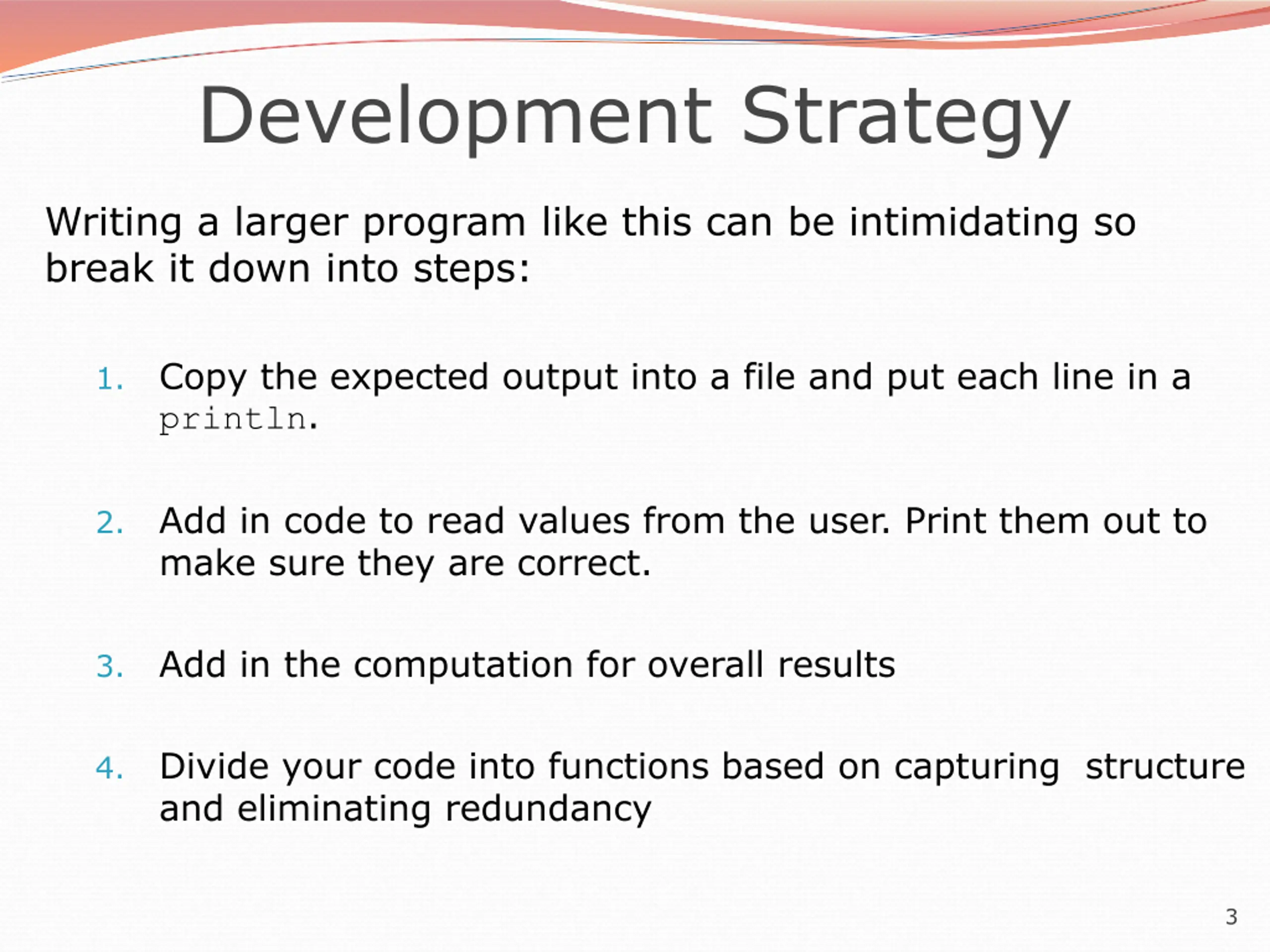 Development Strategy

Writing a larger program like this can be intimidating so break it down into steps:

1. Copy the expected output into a file and put each line in a println.

2. Add in code to read values from the user. Print them out to make sure they are correct.

3. Add in the computation for overall results

4. Divide your code into functions based on capturing  structure and eliminating redundancy

3